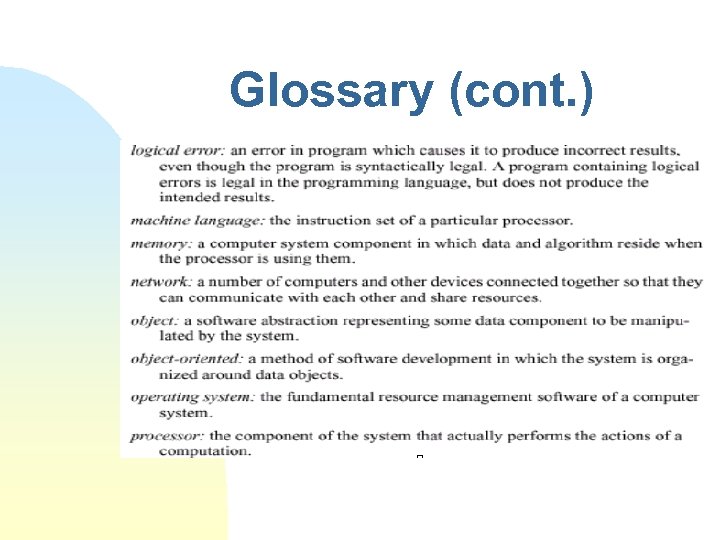 Glossary (cont.)

logical error: an error in program which causes it to produce incorrect results, even though the program is syntactically legal. A program containing logical errors is legal in the programming language, but does not produce the intended results.

machine language: the instruction set of a particular processor.

memory: a computer system component in which data and algorithm reside when the processor is using them.

network: a number of computers and other devices connected together so that they can communicate with each other and share resources.

object: a software abstraction representing some data component to be manipulated by the system.

object-oriented: a method of software development in which the system is organized around data objects.

operating system: the fundamental resource management software of a computer system.

processor: the component of the system that actually performs the actions of a computation.